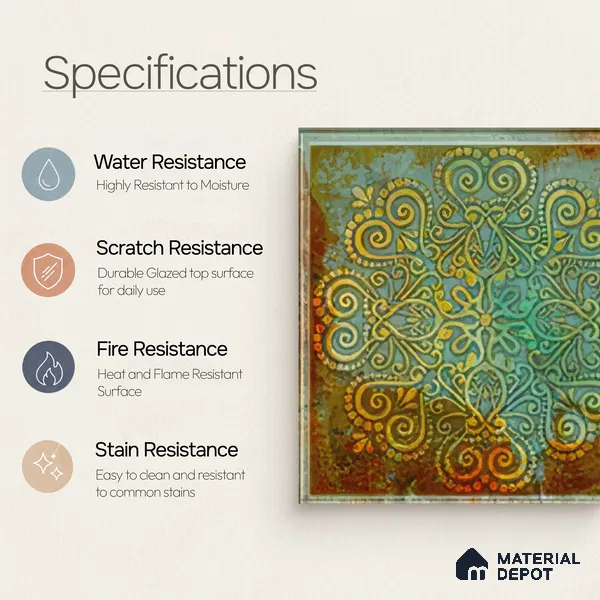 Specifications

Water Resistance
Highly Resistant to Moisture

Scratch Resistance
Durable Glazed top surface for daily use

Fire Resistance
Heat and Flame Resistant Surface

Stain Resistance
Easy to clean and resistant to common stains

MATERIAL DEPOT